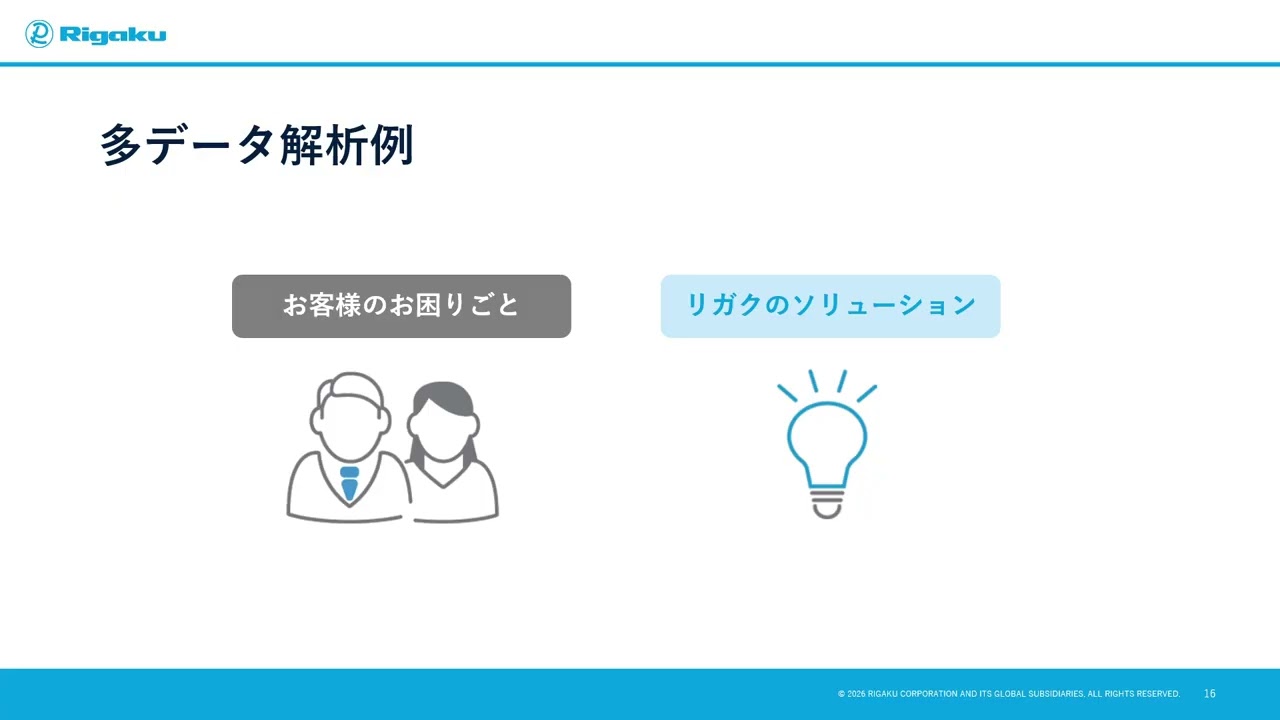 Rigaku

多データ解析例

お客様のお困りごと

リガクのソリューション

© 2026 RIGAKU CORPORATION AND ITS GLOBAL SUBSIDIARIES. ALL RIGHTS RESERVED. 16